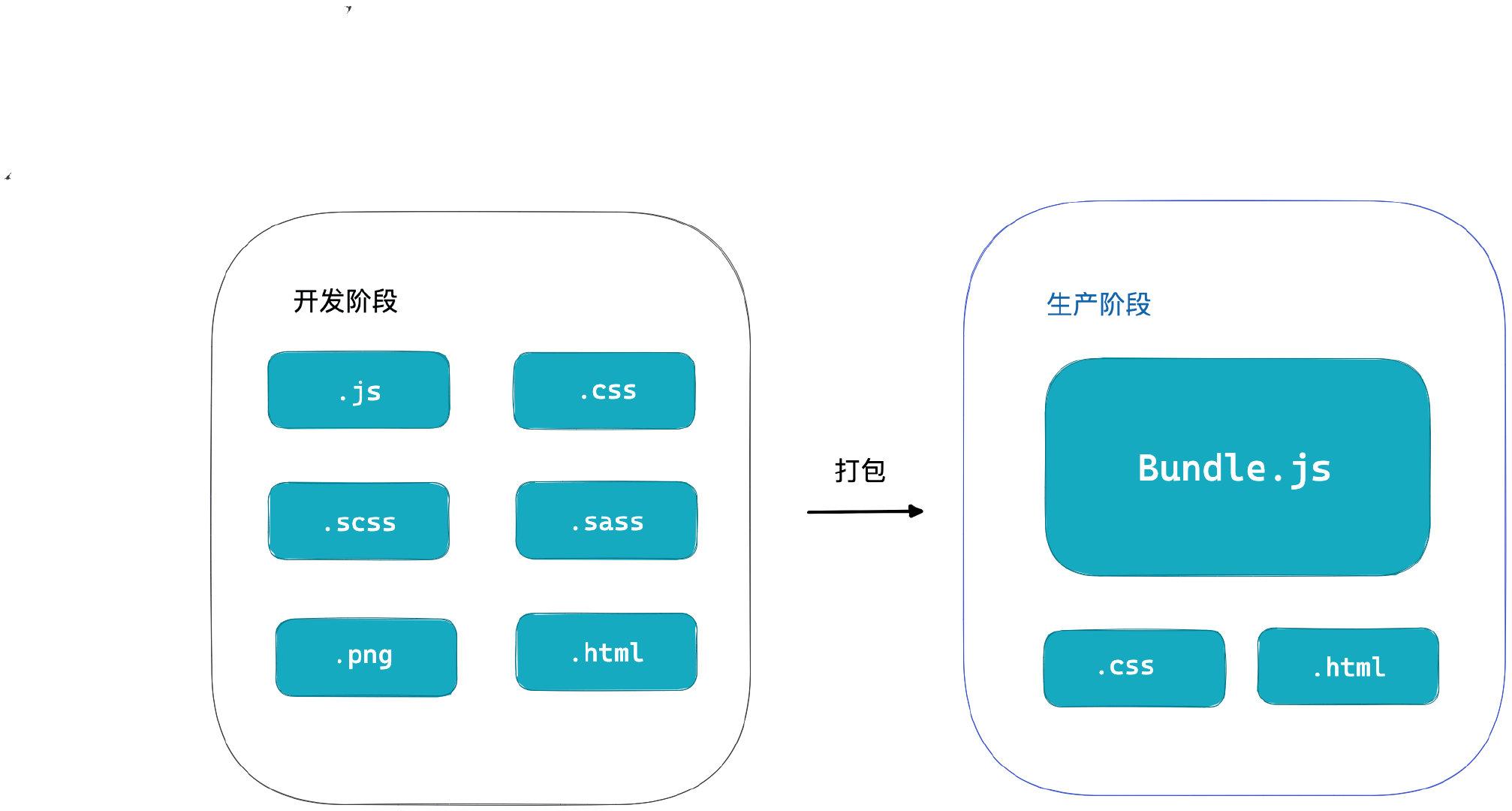 开发阶段

.js

.css

.scss

.sass

.png

.html

打包

生产阶段

Bundle.js

.css

.html